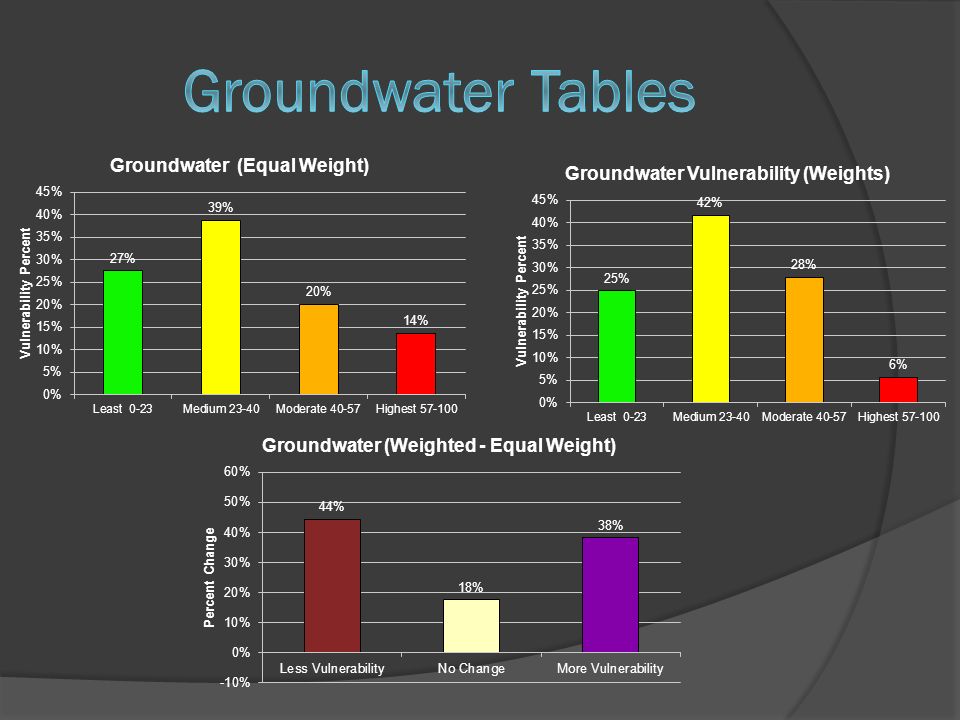 Groundwater Tables

Groundwater (Equal Weight)

Vulnerability Percent

45%
40%
35%
30%
25%
20%
15%
10%
5%
0%

27%
39%
20%
14%

Least 0-23
Medium 23-40
Moderate 40-57
Highest 57-100

Groundwater Vulnerability (Weights)

Vulnerability Percent

45%
40%
35%
30%
25%
20%
15%
10%
5%
0%

25%
42%
28%
6%

Least 0-23
Medium 23-40
Moderate 40-57
Highest 57-100

Groundwater (Weighted - Equal Weight)

Percent Change

60%
50%
40%
30%
20%
10%
0%
-10%

44%
18%
38%

Less Vulnerability
No Change
More Vulnerability